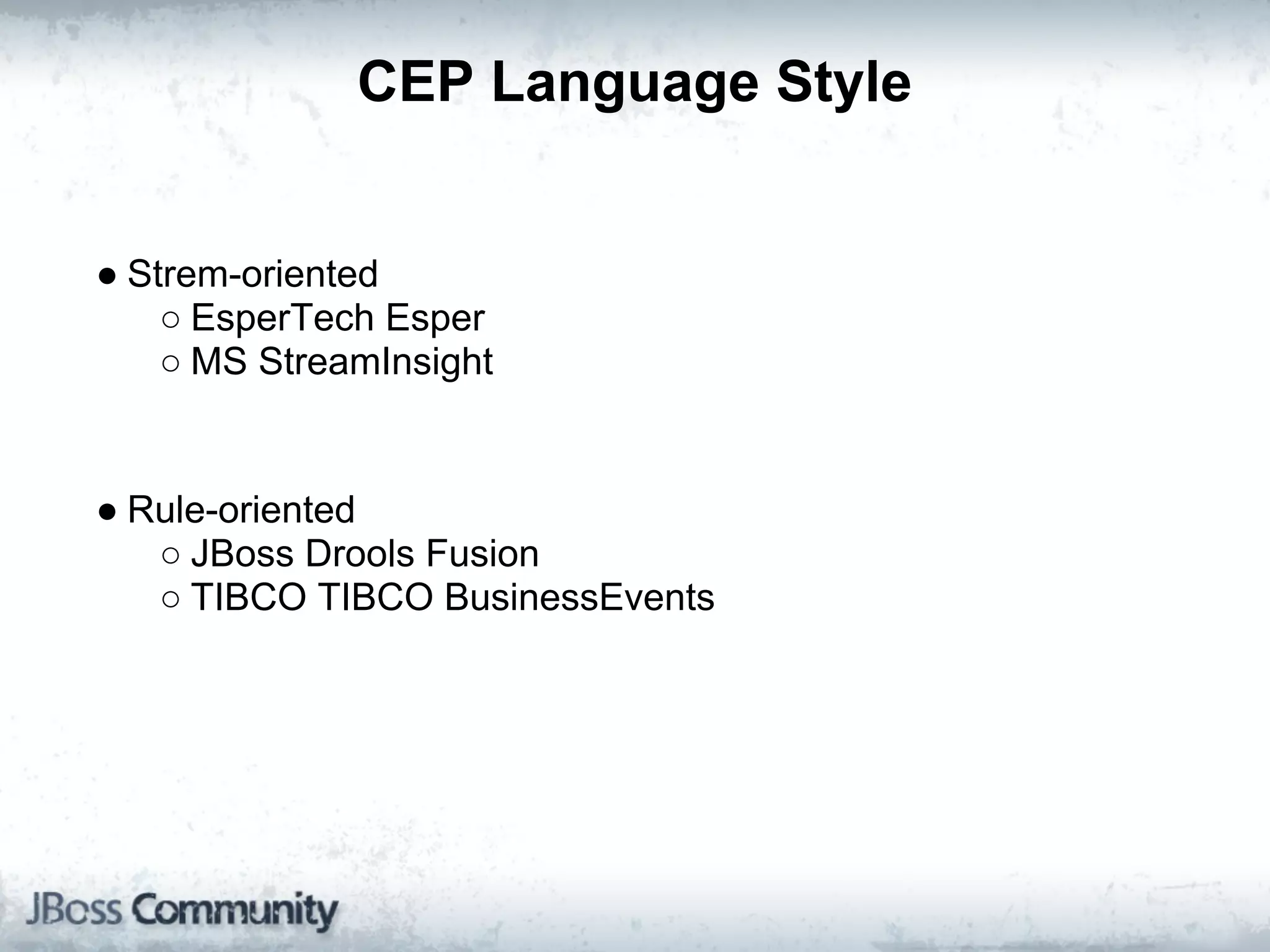 CEP Language Style

● Strem-oriented
○ EsperTech Esper
○ MS StreamInsight

● Rule-oriented
○ JBoss Drools Fusion
○ TIBCO TIBCO BusinessEvents

JBoss Community